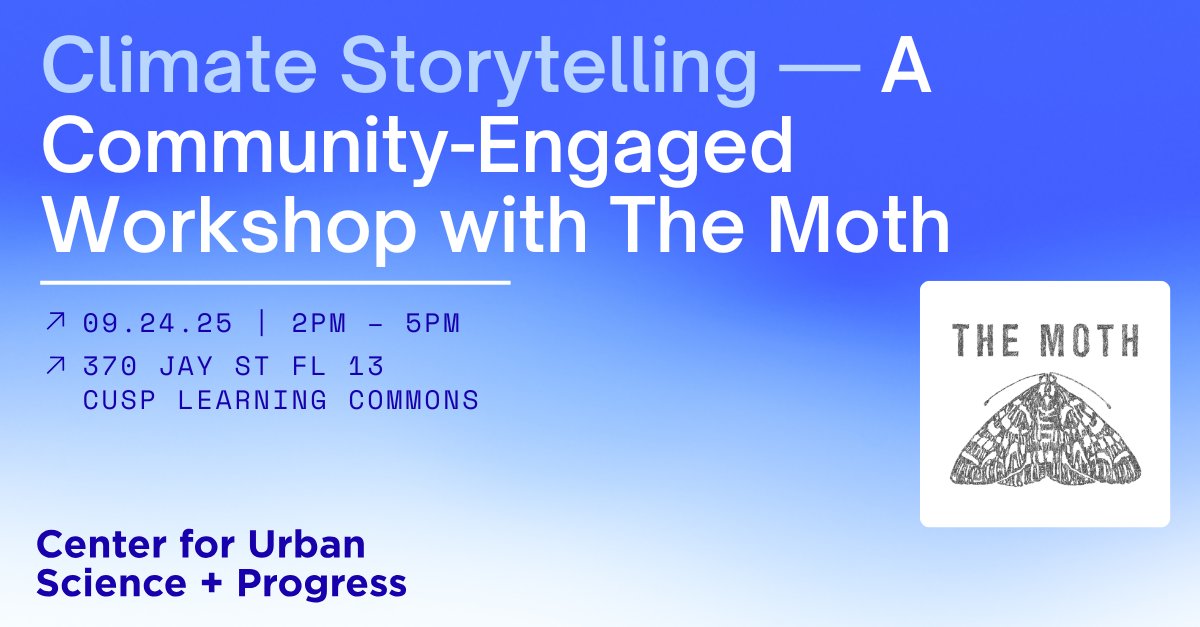 Climate Storytelling — A Community-Engaged Workshop with The Moth

↗ 09.24.25 | 2PM – 5PM
↗ 370 JAY ST FL 13
CUSP LEARNING COMMONS

THE MOTH

Center for Urban
Science + Progress